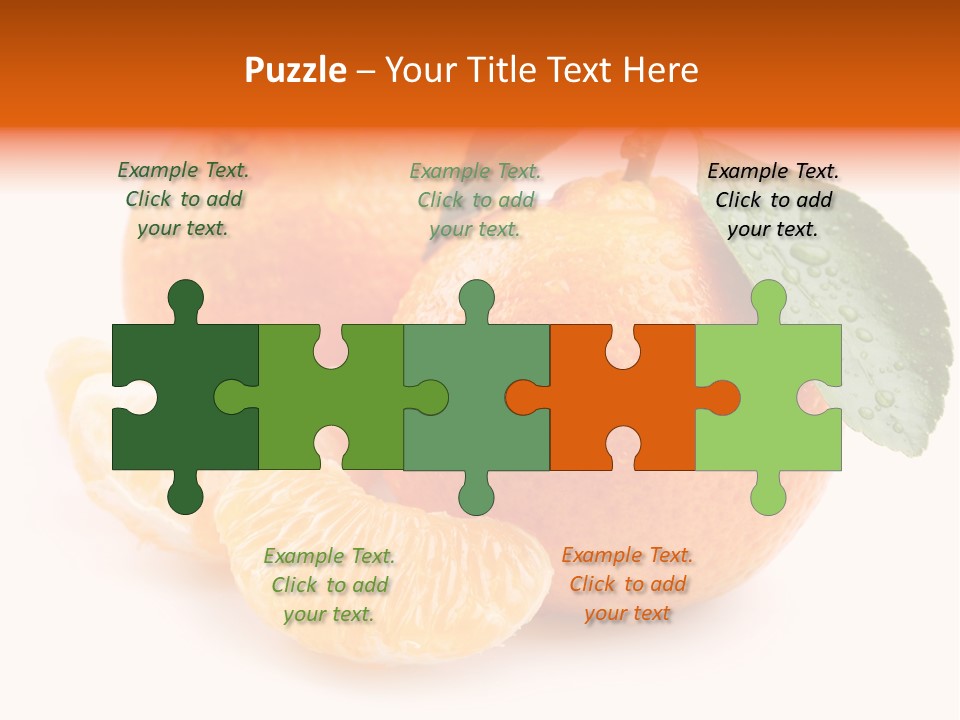 Puzzle – Your Title Text Here

Example Text. Click to add your text.

Example Text. Click to add your text.

Example Text. Click to add your text.

Example Text. Click to add your text.

Example Text. Click to add your text